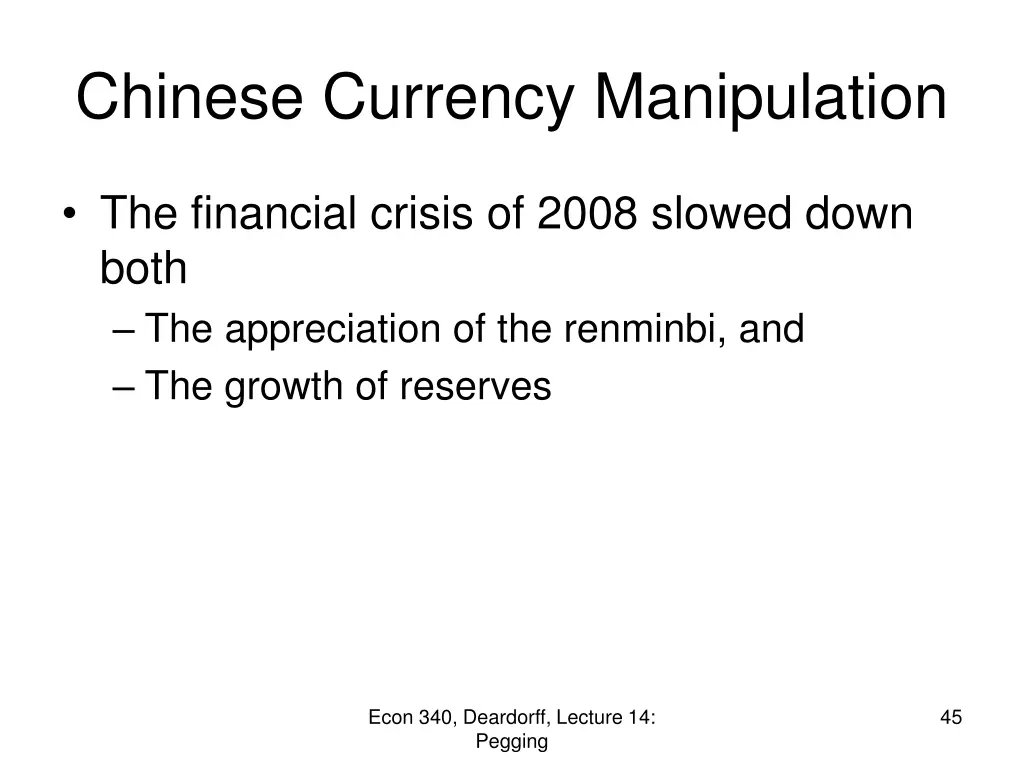 Chinese Currency Manipulation

• The financial crisis of 2008 slowed down both
– The appreciation of the renminbi, and
– The growth of reserves

Econ 340, Deardorff, Lecture 14: Pegging

45